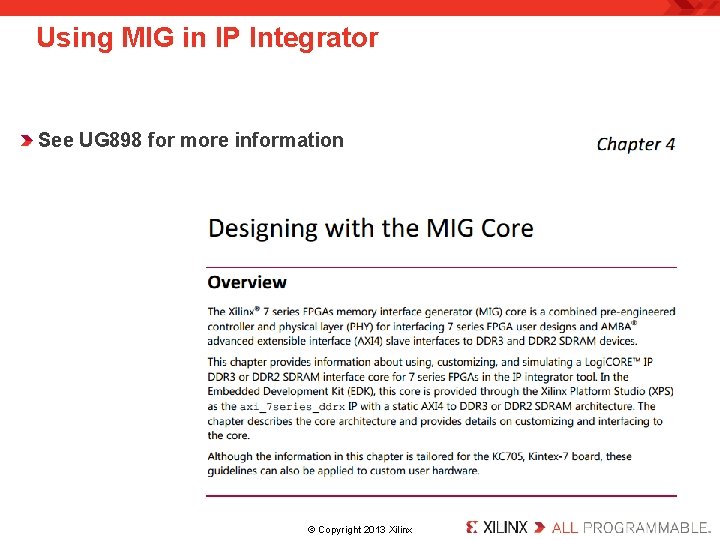 Using MIG in IP Integrator

See UG898 for more information

Chapter 4

Designing with the MIG Core

Overview

The Xilinx® 7 series FPGAs memory interface generator (MIG) core is a combined pre-engineered controller and physical layer (PHY) for interfacing 7 series FPGA user designs and AMBA® advanced extensible interface (AXI4) slave interfaces to DDR3 and DDR2 SDRAM devices.

This chapter provides information about using, customizing, and simulating a LogiCORE™ IP DDR3 or DDR2 SDRAM interface core for 7 series FPGAs in the IP integrator tool. In the Embedded Development Kit (EDK), this core is provided through the Xilinx Platform Studio (XPS) as the axi_7series_ddrx IP with a static AXI4 to DDR3 or DDR2 SDRAM architecture. The chapter describes the core architecture and provides details on customizing and interfacing to the core.

Although the information in this chapter is tailored for the KC705, Kintex-7 board, these guidelines can also be applied to custom user hardware.

© Copyright 2013 Xilinx

XILINX ALL PROGRAMMABLE.